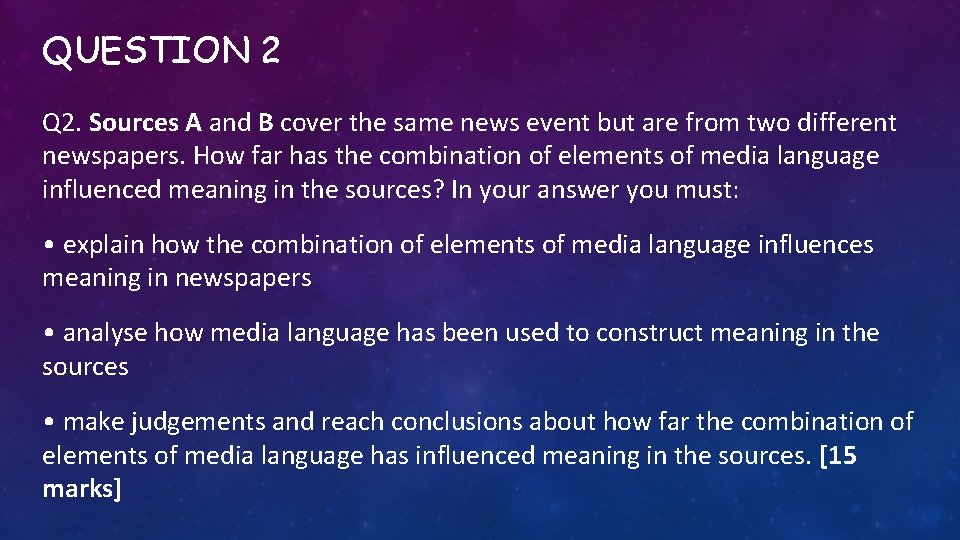 QUESTION 2

Q2. Sources A and B cover the same news event but are from two different newspapers. How far has the combination of elements of media language influenced meaning in the sources? In your answer you must:

• explain how the combination of elements of media language influences meaning in newspapers

• analyse how media language has been used to construct meaning in the sources

• make judgements and reach conclusions about how far the combination of elements of media language has influenced meaning in the sources. [15 marks]